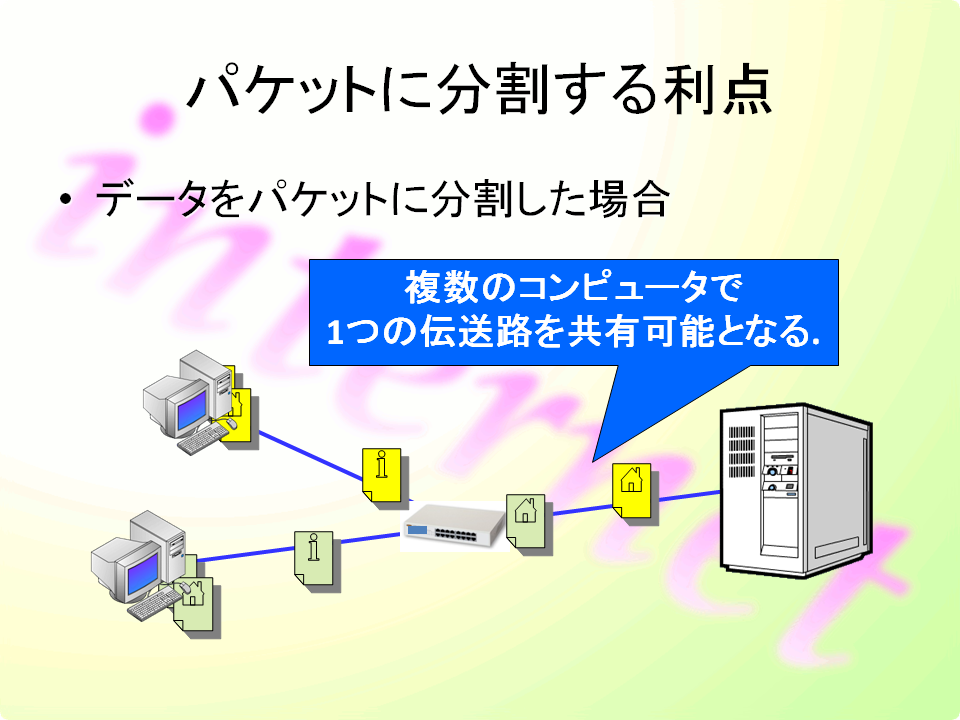 パケットに分割する利点

• データをパケットに分割した場合

複数のコンピュータで
1つの伝送路を共有可能となる.

internet